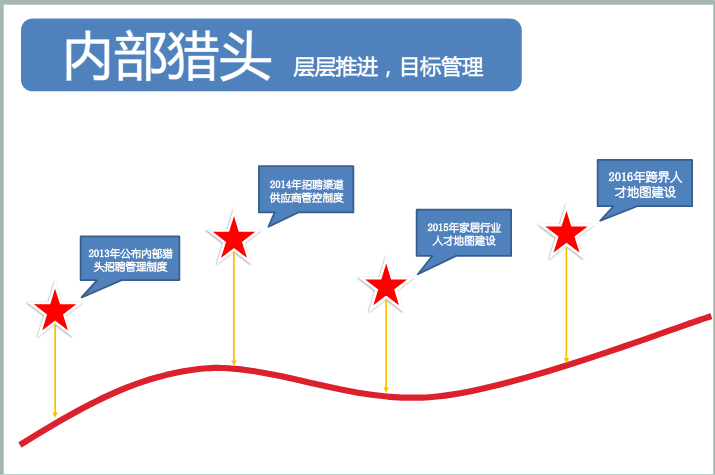 内部猎头 层层推进，目标管理

2013年公布内部猎头招聘管理制度

2014年招聘渠道供应商管控制度

2015年家居行业人才地图建设

2016年跨界人才地图建设